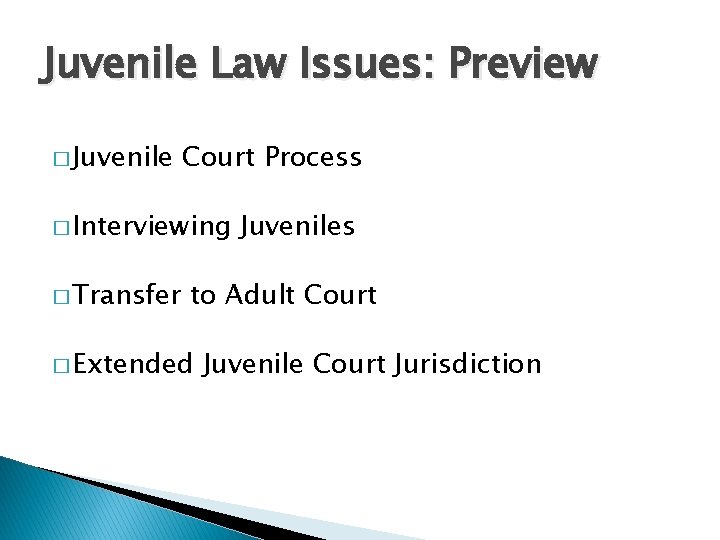 Juvenile Law Issues: Preview

□ Juvenile Court Process

□ Interviewing Juveniles

□ Transfer to Adult Court

□ Extended Juvenile Court Jurisdiction